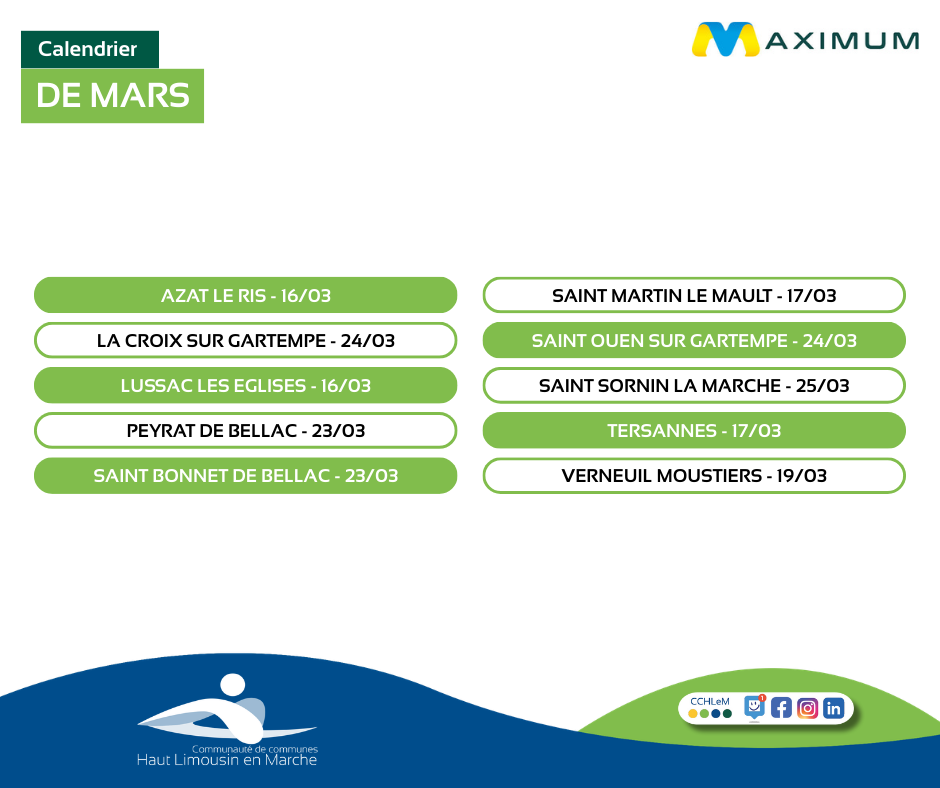 Calendrier
DE MARS

MAXIMUM

AZAT LE RIS - 16/03
LA CROIX SUR GARTEMPE - 24/03
LUSSAC LES EGLISES - 16/03
PEYRAT DE BELLAC - 23/03
SAINT BONNET DE BELLAC - 23/03

SAINT MARTIN LE MAULT - 17/03
SAINT OUEN SUR GARTEMPE - 24/03
SAINT SORNIN LA MARCHE - 25/03
TERSANNES - 17/03
VERNEUIL MOUSTIERS - 19/03

Communauté de communes
Haut Limousin en Marche

CCHLeM